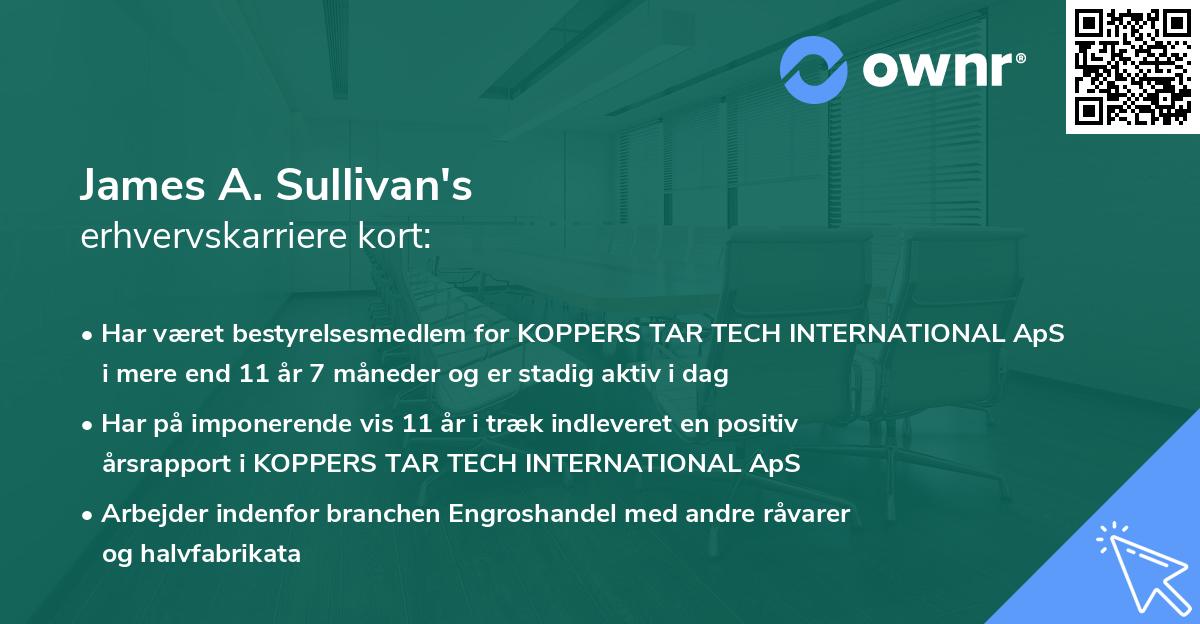 ownr®

James A. Sullivan's
erhvervskarriere kort:

• Har været bestyrelsesmedlem for KOPPERS TAR TECH INTERNATIONAL ApS i mere end 11 år 7 måneder og er stadig aktiv i dag

• Har på imponerende vis 11 år i træk indleveret en positiv årsrapport i KOPPERS TAR TECH INTERNATIONAL ApS

• Arbejder indenfor branchen Engroshandel med andre råvarer og halvfabrikata